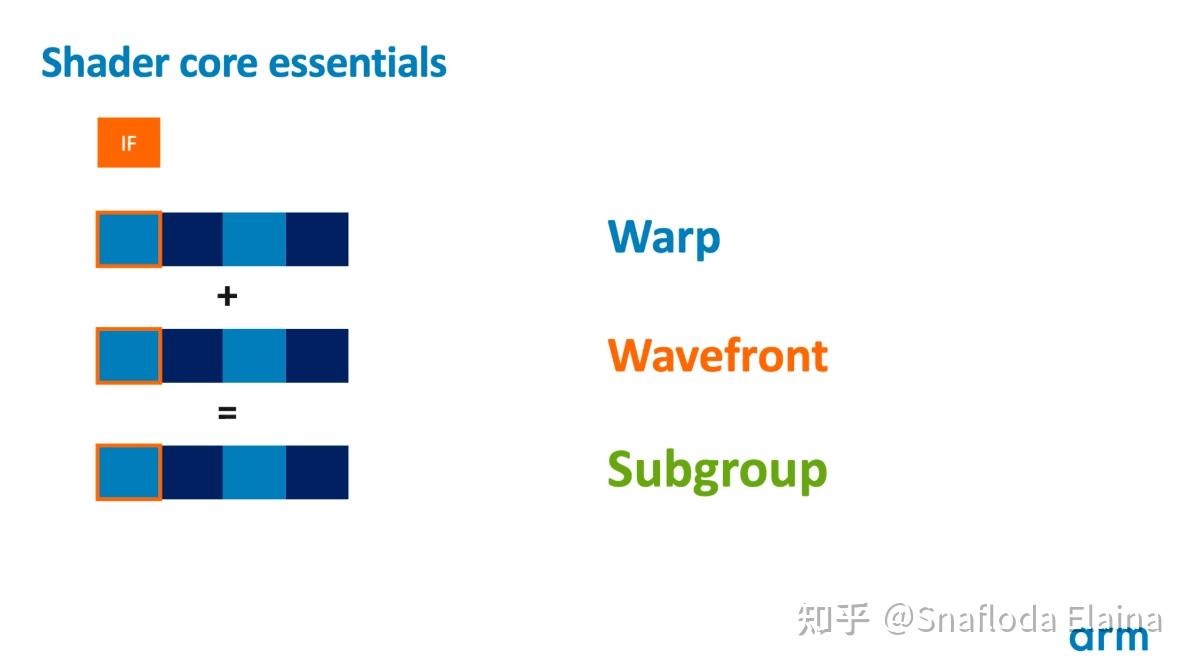 Shader core essentials

IF

+

=

Warp

Wavefront

Subgroup

知乎 @Snafloda Elaina

arm